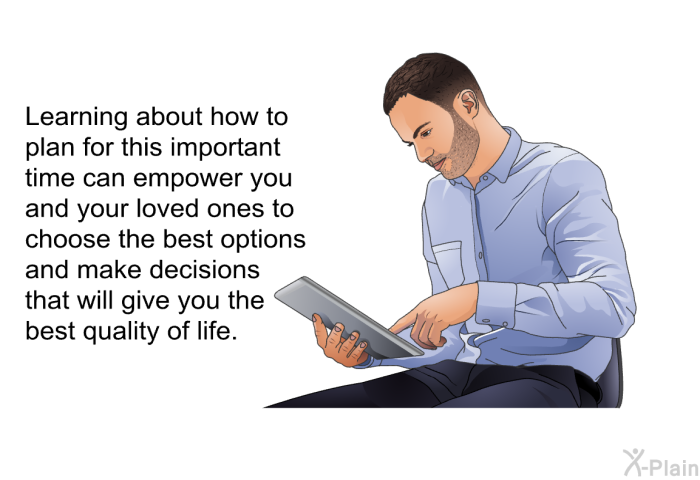 Learning about how to plan for this important time can empower you and your loved ones to choose the best options and make decisions that will give you the best quality of life.

X-Plain